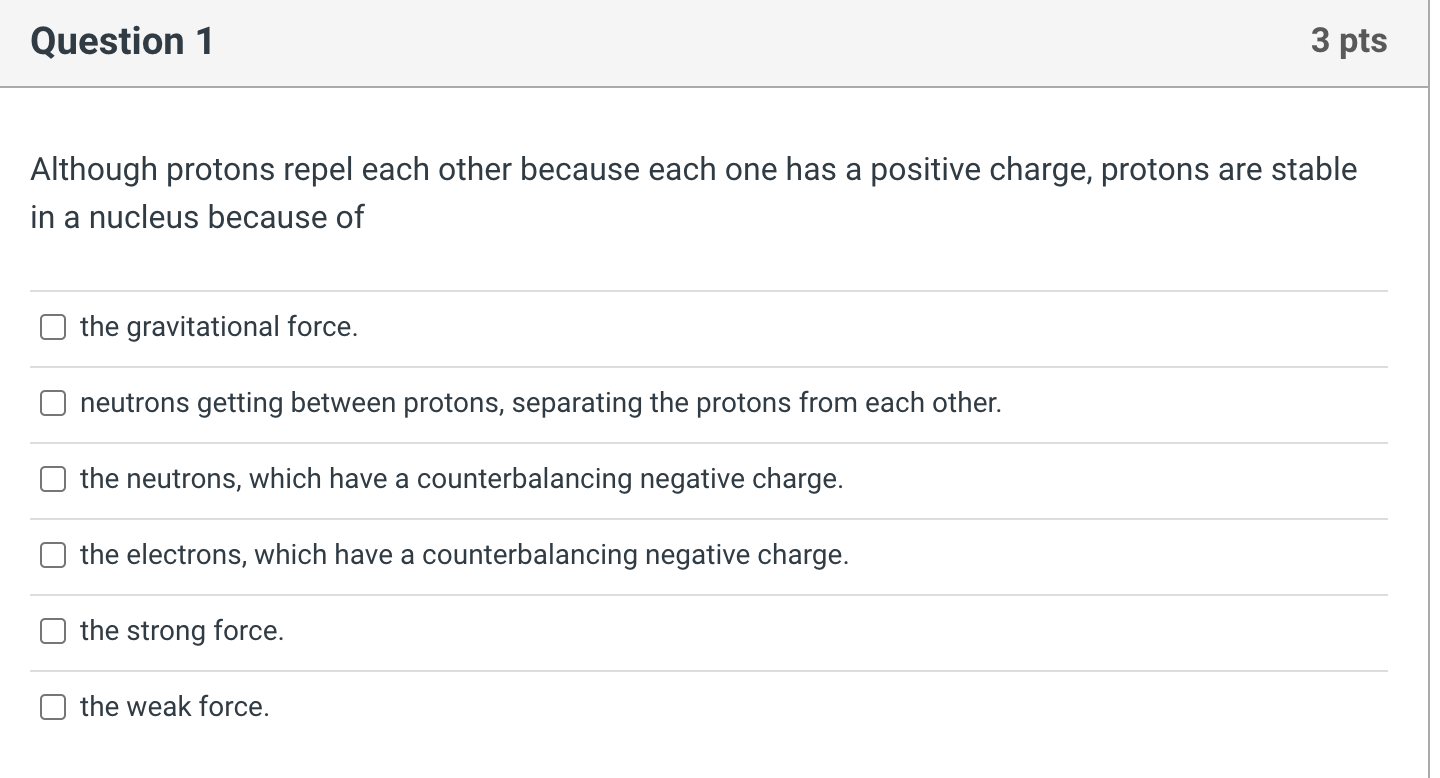 Question 1

3 pts

Although protons repel each other because each one has a positive charge, protons are stable in a nucleus because of

the gravitational force.

neutrons getting between protons, separating the protons from each other.

the neutrons, which have a counterbalancing negative charge.

the electrons, which have a counterbalancing negative charge.

the strong force.

the weak force.